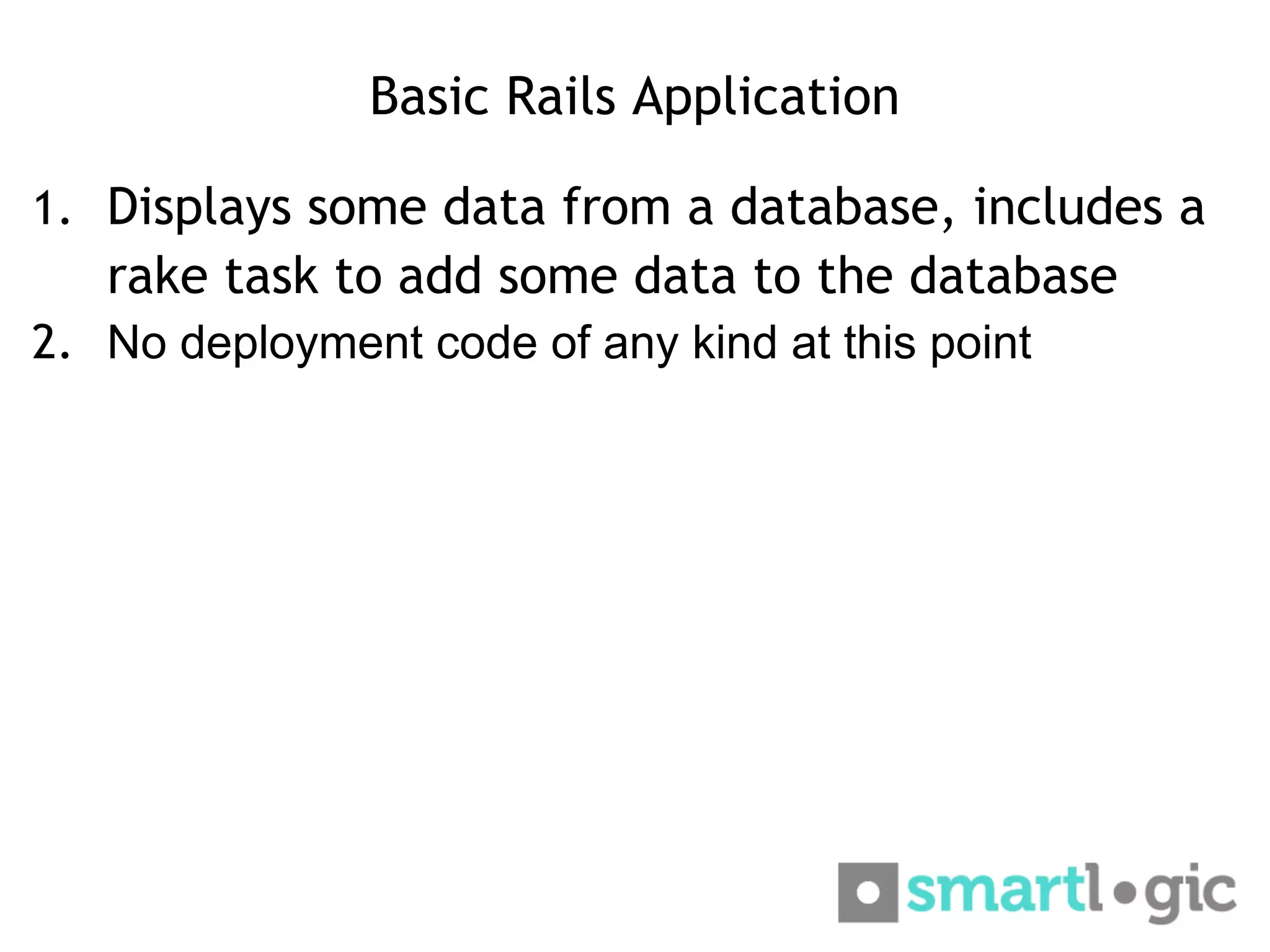 Basic Rails Application

1. Displays some data from a database, includes a rake task to add some data to the database
2. No deployment code of any kind at this point

smartlogic